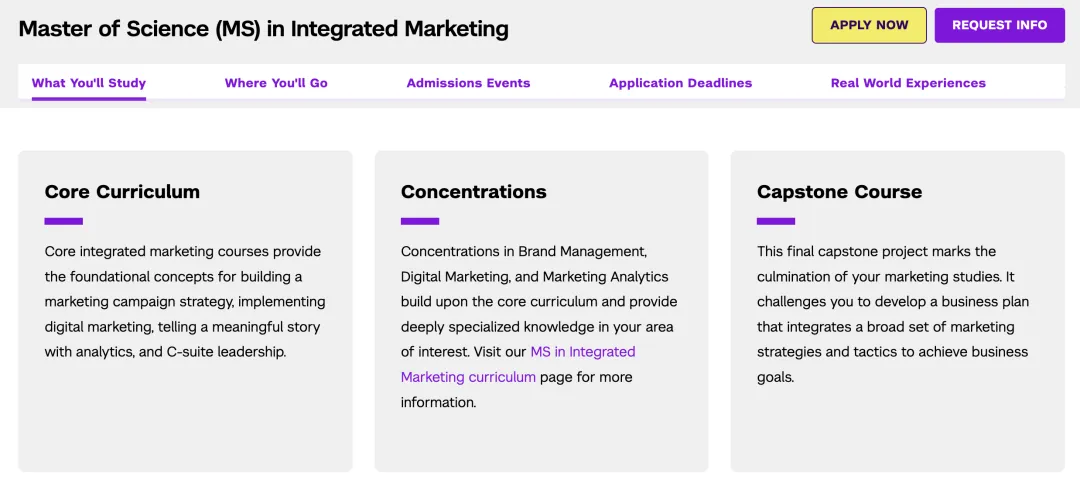 Master of Science (MS) in Integrated Marketing

APPLY NOW

REQUEST INFO

What You'll Study

Where You'll Go

Admissions Events

Application Deadlines

Real World Experiences

Core Curriculum

Core integrated marketing courses provide the foundational concepts for building a marketing campaign strategy, implementing digital marketing, telling a meaningful story with analytics, and C-suite leadership.

Concentrations

Concentrations in Brand Management, Digital Marketing, and Marketing Analytics build upon the core curriculum and provide deeply specialized knowledge in your area of interest. Visit our MS in Integrated Marketing curriculum page for more information.

Capstone Course

This final capstone project marks the culmination of your marketing studies. It challenges you to develop a business plan that integrates a broad set of marketing strategies and tactics to achieve business goals.